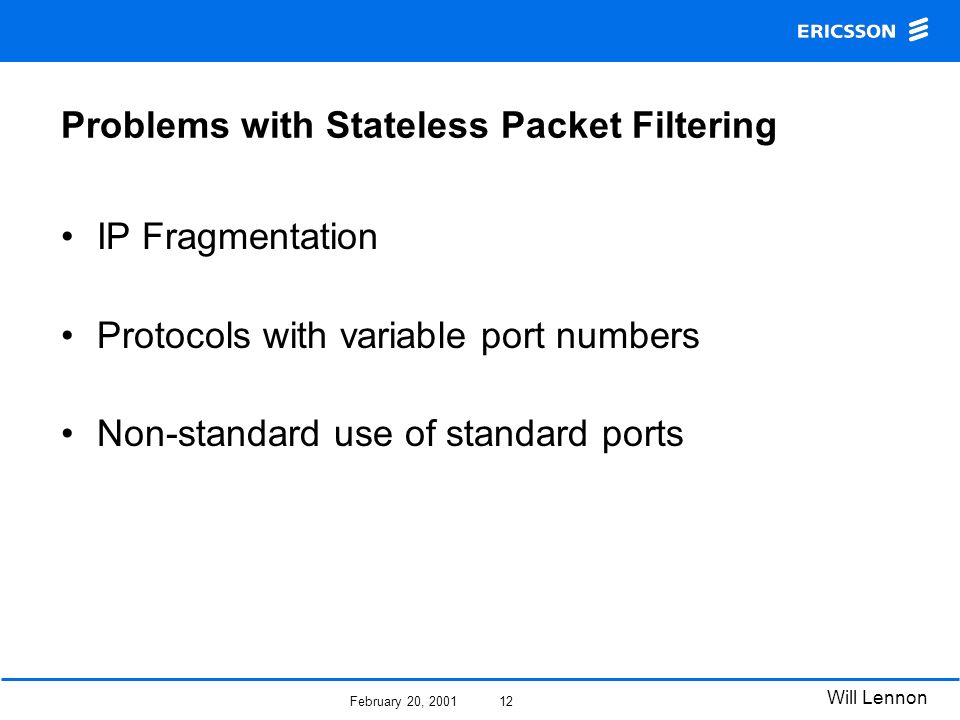 ERICSSON

Problems with Stateless Packet Filtering

• IP Fragmentation

• Protocols with variable port numbers

• Non-standard use of standard ports

February 20, 2001 12

Will Lennon